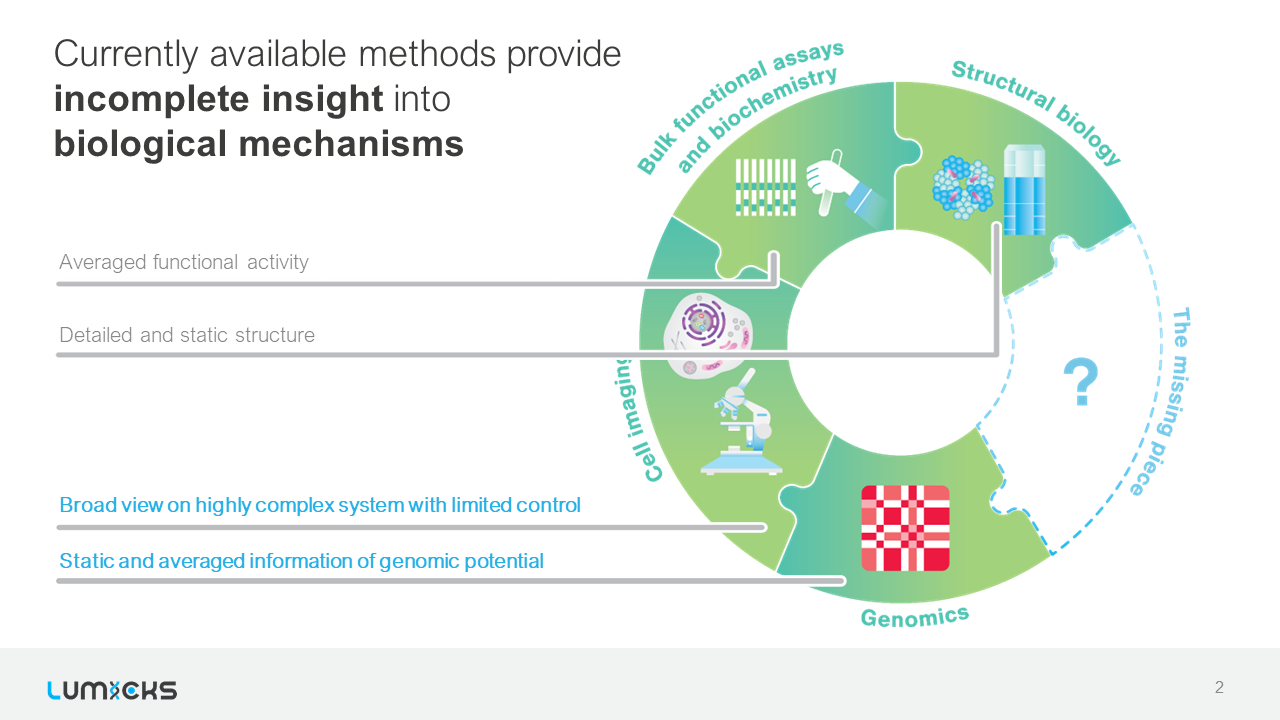 Currently available methods provide **incomplete insight** into **biological mechanisms**

Averaged functional activity

Detailed and static structure

Broad view on highly complex system with limited control

Static and averaged information of genomic potential

Bulk functional assays and biochemistry

Structural biology

The missing piece

?

Genomics

Cell imaging

LUMICKS

2